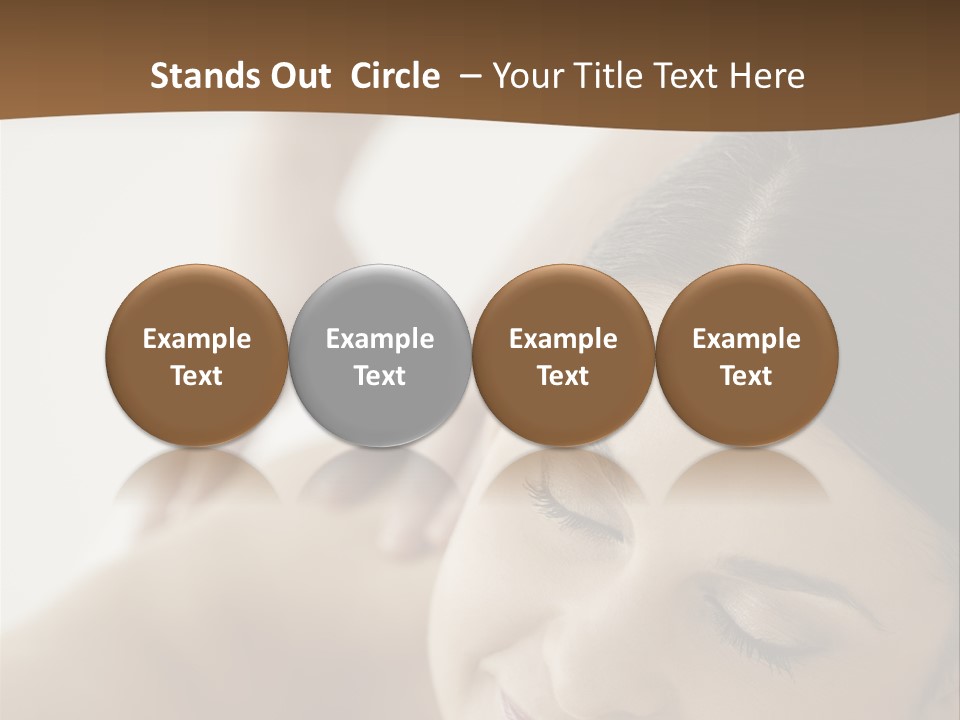 Stands Out Circle – Your Title Text Here

Example Text

Example Text

Example Text

Example Text